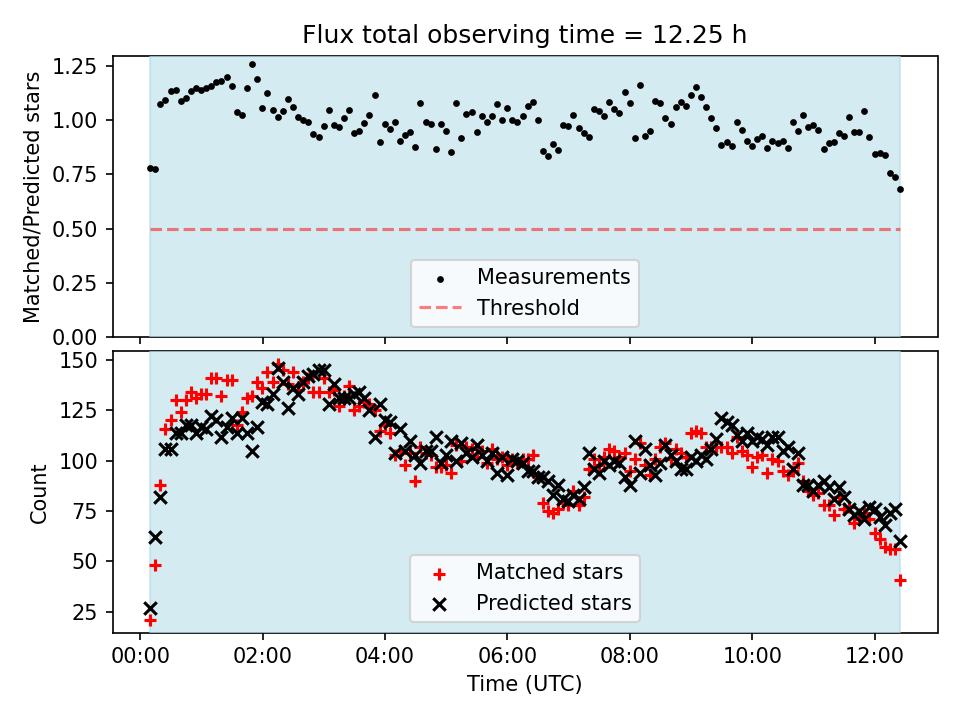 Flux total observing time = 12.25 h

Matched/Predicted stars

1.25
1.00
0.75
0.50
0.25
0.00

Measurements
Threshold

Count

150
125
100
75
50
25

Matched stars
Predicted stars

00:00
02:00
04:00
06:00
08:00
10:00
12:00

Time (UTC)